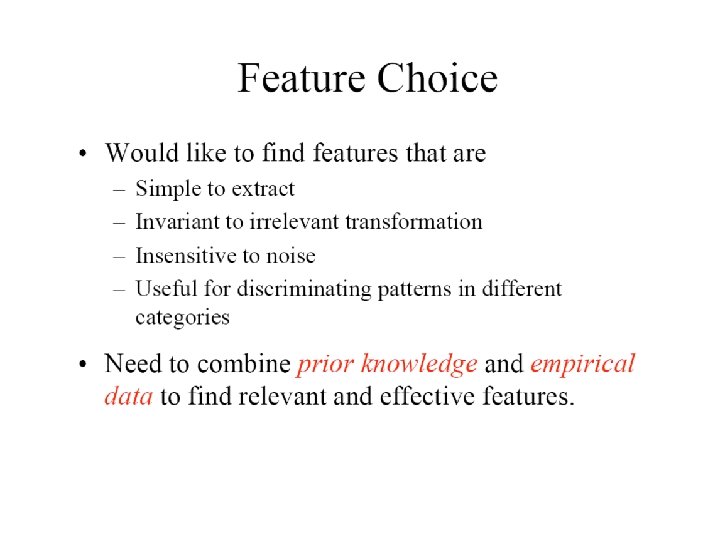 Feature Choice

• Would like to find features that are
– Simple to extract
– Invariant to irrelevant transformation
– Insensitive to noise
– Useful for discriminating patterns in different categories

• Need to combine prior knowledge and empirical data to find relevant and effective features.